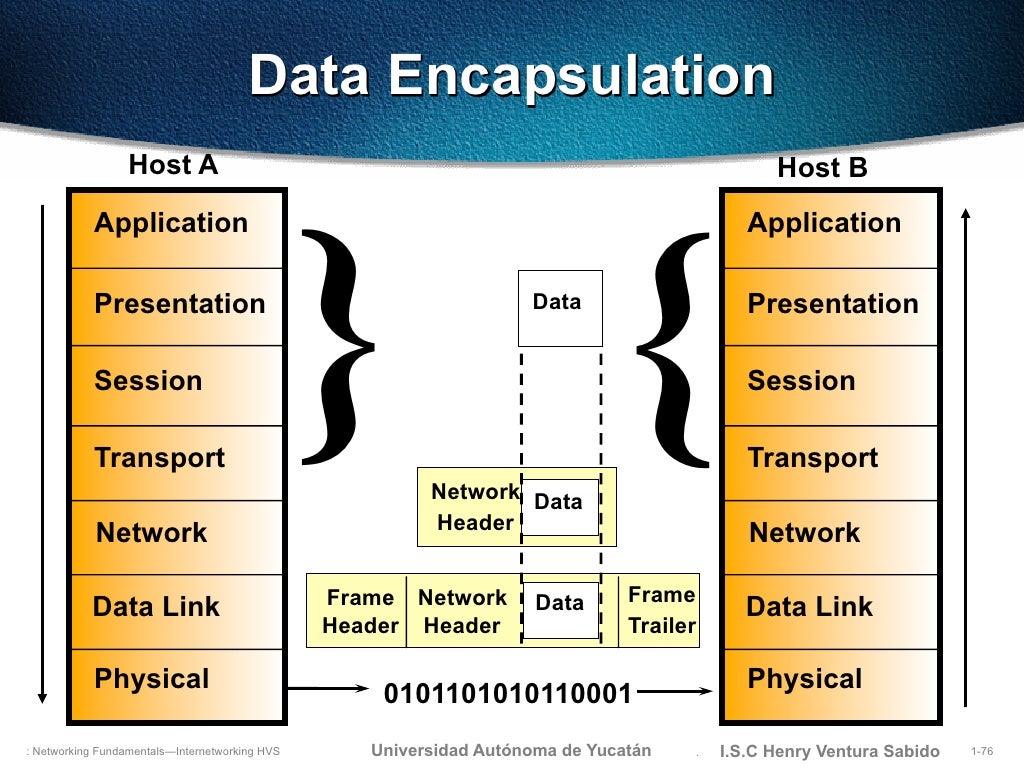 Data Encapsulation

Host A

Application
Presentation
Session
Transport
Network
Data Link
Physical

Data

Network Header
Data

Frame Header
Network Header
Data
Frame Trailer

0101101010110001

Host B

Application
Presentation
Session
Transport
Network
Data Link
Physical

: Networking Fundamentals—Internetworking HVS
Universidad Autónoma de Yucatán
.
I.S.C Henry Ventura Sabido
1-76